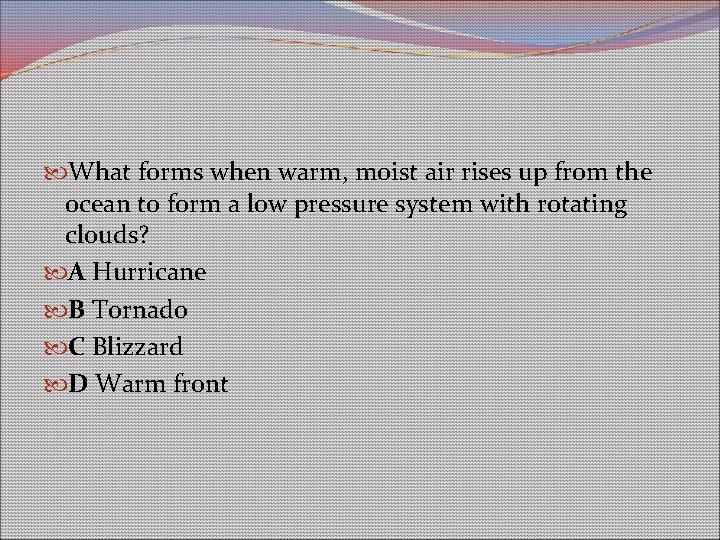 What forms when warm, moist air rises up from the ocean to form a low pressure system with rotating clouds?

A Hurricane

B Tornado

C Blizzard

D Warm front